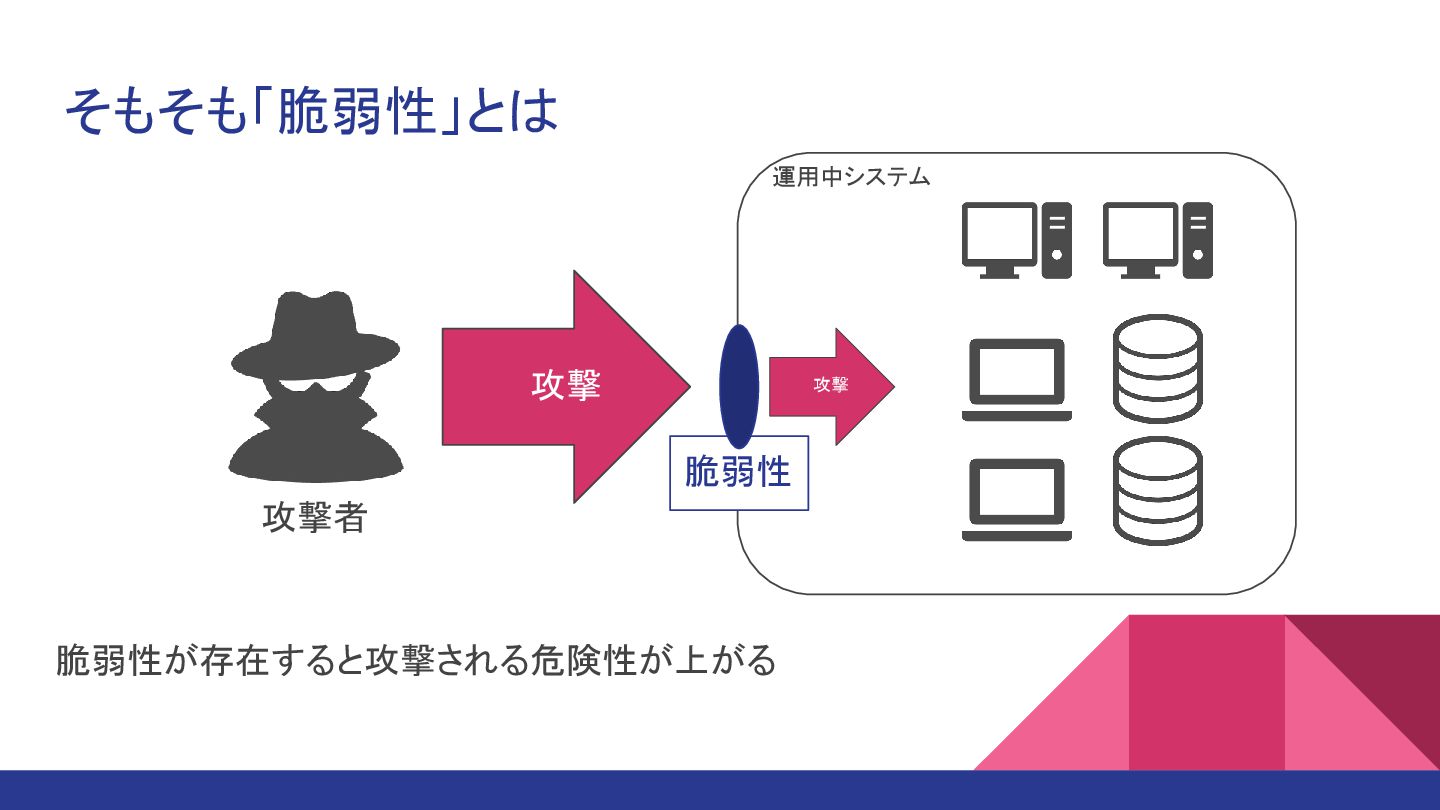 そもそも「脆弱性」とは

運用中システム

攻撃

攻撃

脆弱性

攻撃者

脆弱性が存在すると攻撃される危険性が上がる